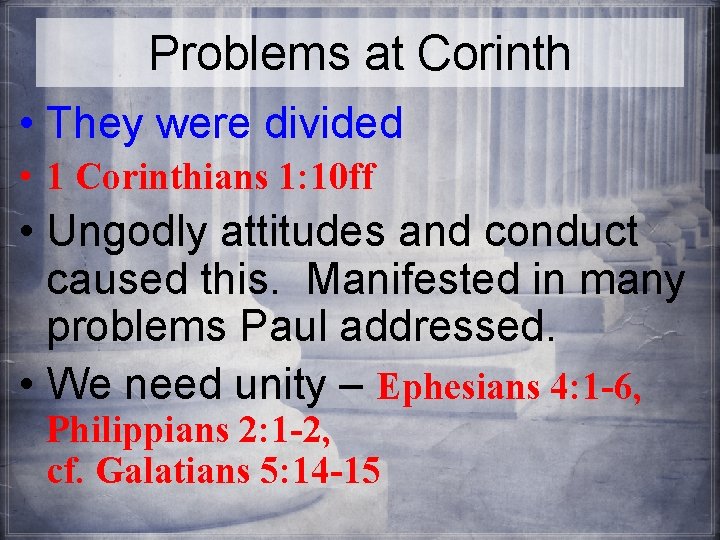 Problems at Corinth

• They were divided

• 1 Corinthians 1:10ff

• Ungodly attitudes and conduct caused this.  Manifested in many problems Paul addressed.

• We need unity – Ephesians 4:1-6, Philippians 2:1-2, cf. Galatians 5:14-15